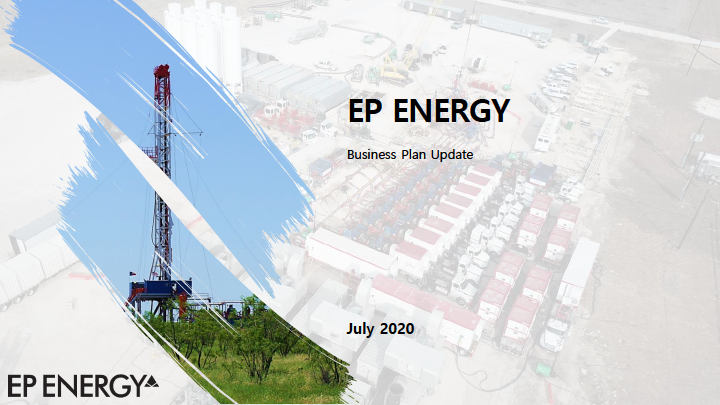 EP ENERGY

Business Plan Update

July 2020

EP ENERGY